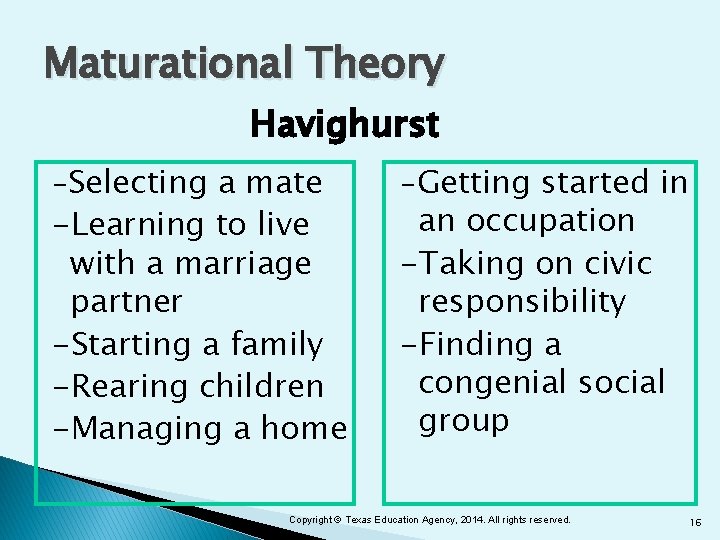 Maturational Theory

Havighurst

-Selecting a mate
-Learning to live with a marriage partner
-Starting a family
-Rearing children
-Managing a home

-Getting started in an occupation
-Taking on civic responsibility
-Finding a congenial social group

Copyright © Texas Education Agency, 2014. All rights reserved.

16